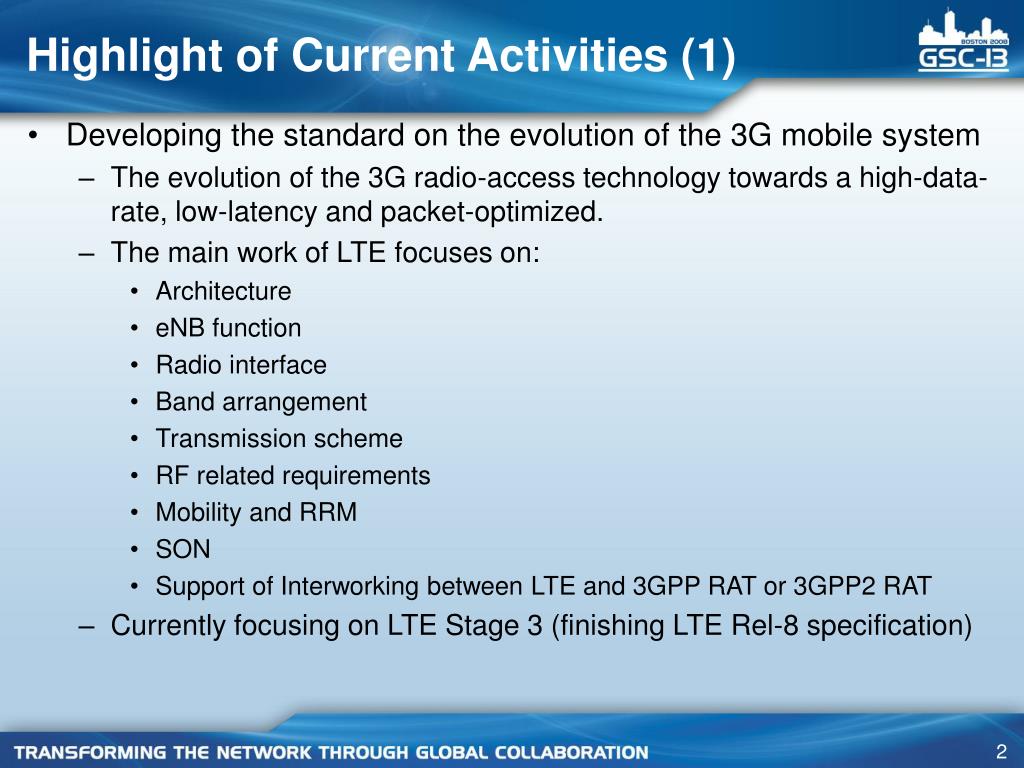 Highlight of Current Activities (1)

BOSTON 2008
GSC-13

• Developing the standard on the evolution of the 3G mobile system
– The evolution of the 3G radio-access technology towards a high-data-rate, low-latency and packet-optimized.
– The main work of LTE focuses on:
• Architecture
• eNB function
• Radio interface
• Band arrangement
• Transmission scheme
• RF related requirements
• Mobility and RRM
• SON
• Support of Interworking between LTE and 3GPP RAT or 3GPP2 RAT
– Currently focusing on LTE Stage 3 (finishing LTE Rel-8 specification)

TRANSFORMING THE NETWORK THROUGH GLOBAL COLLABORATION

2